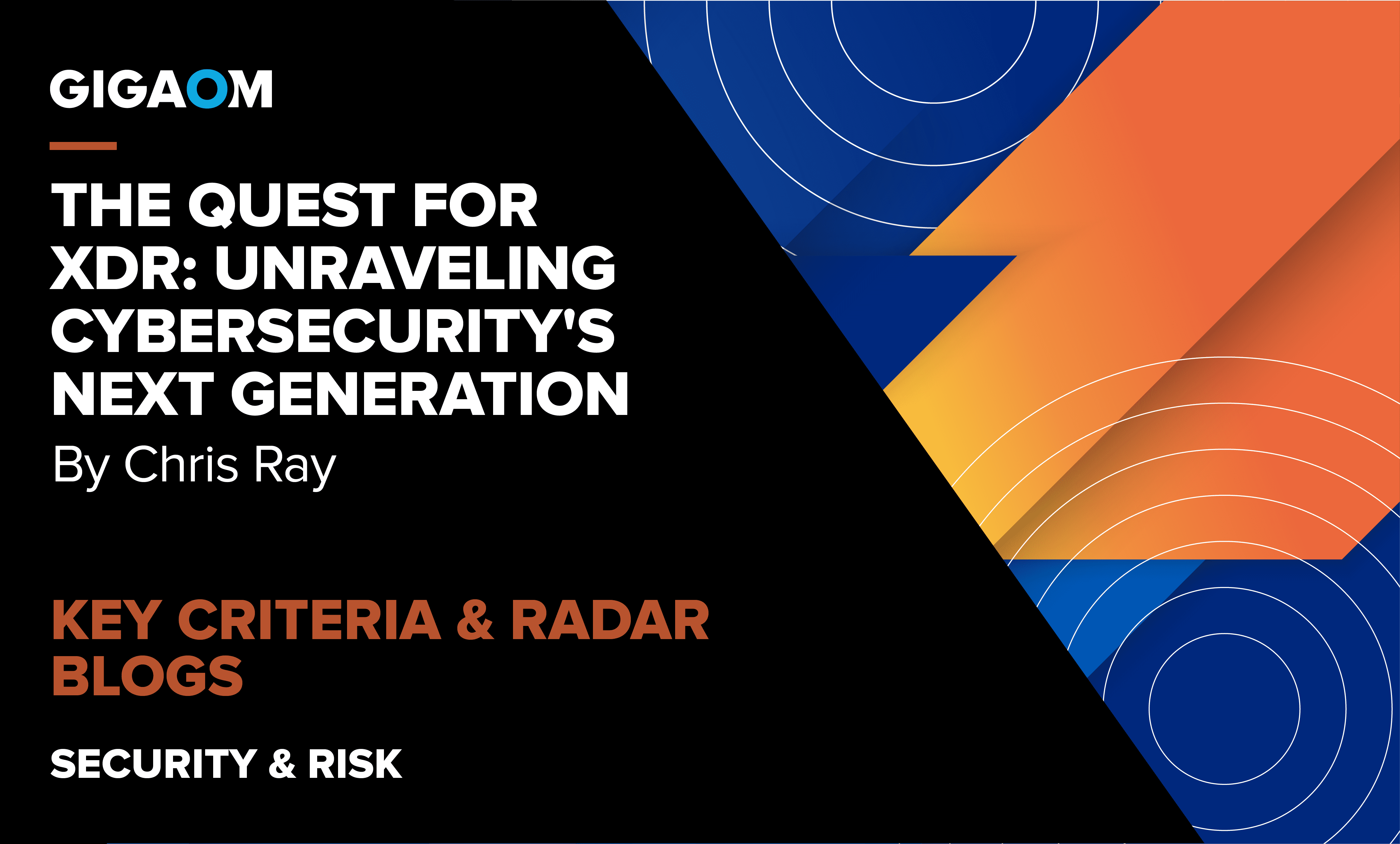 GIGAOM

THE QUEST FOR XDR: UNRAVELING CYBERSECURITY'S NEXT GENERATION

By Chris Ray

KEY CRITERIA & RADAR BLOGS

SECURITY & RISK